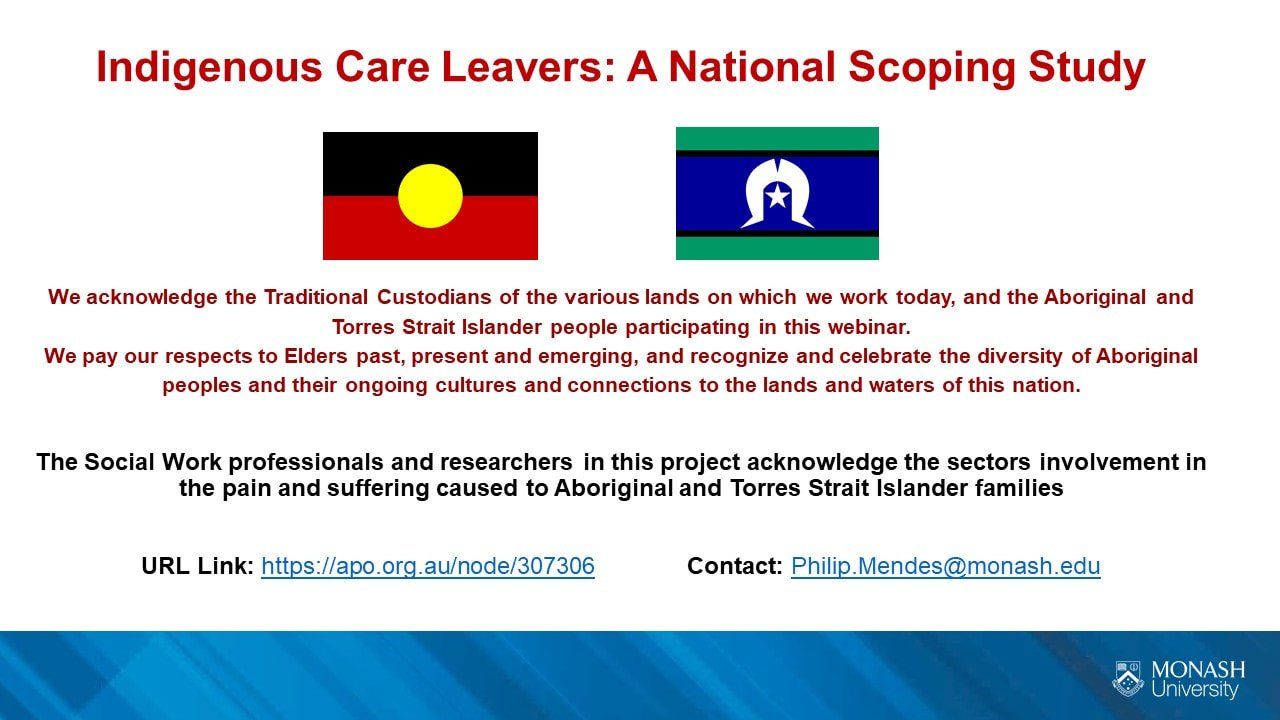 Indigenous Care Leavers: A National Scoping Study

We acknowledge the Traditional Custodians of the various lands on which we work today, and the Aboriginal and Torres Strait Islander people participating in this webinar.
We pay our respects to Elders past, present and emerging, and recognize and celebrate the diversity of Aboriginal peoples and their ongoing cultures and connections to the lands and waters of this nation.

The Social Work professionals and researchers in this project acknowledge the sectors involvement in the pain and suffering caused to Aboriginal and Torres Strait Islander families

URL Link: https://apo.org.au/node/307306 Contact: Philip.Mendes@monash.edu

MONASH University